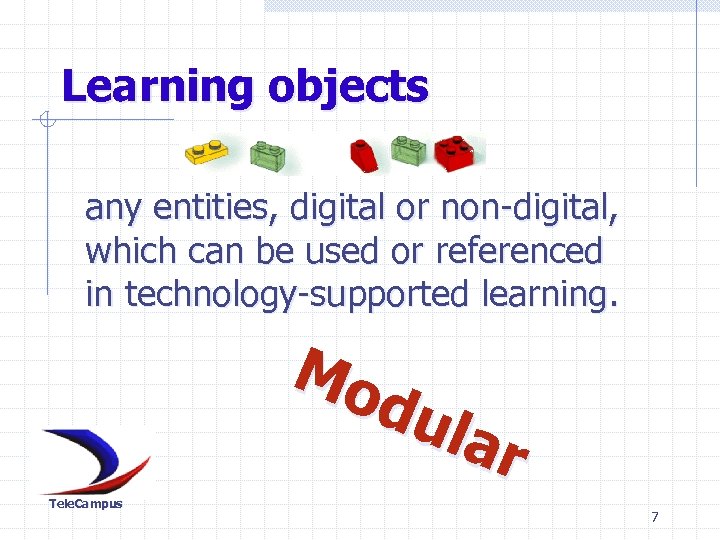 Learning objects

any entities, digital or non-digital, which can be used or referenced in technology-supported learning.

Modular

TeleCampus

7